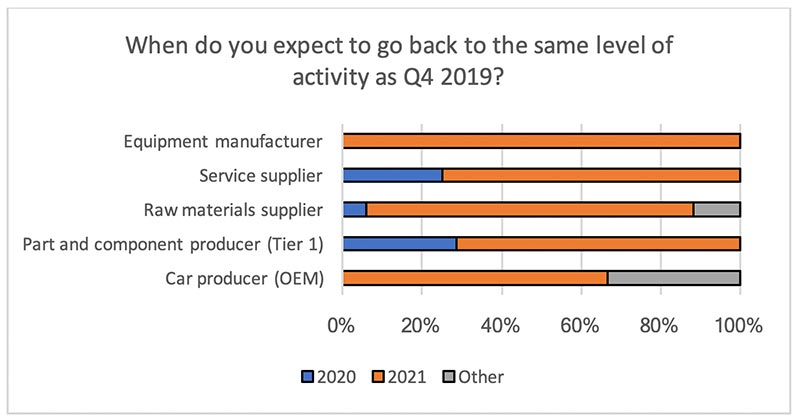 When do you expect to go back to the same level of activity as Q4 2019?

Equipment manufacturer
Service supplier
Raw materials supplier
Part and component producer (Tier 1)
Car producer (OEM)

0%
20%
40%
60%
80%
100%

2020
2021
Other